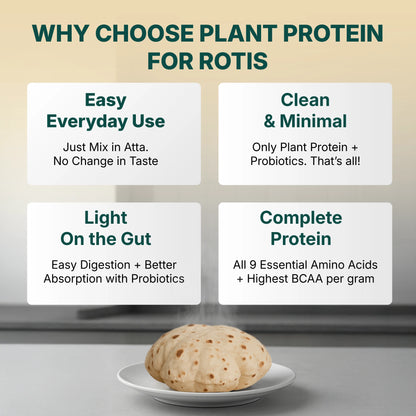 WHY CHOOSE PLANT PROTEIN FOR ROTIS

Easy Everyday Use

Just Mix in Atta. No Change in Taste

Clean & Minimal

Only Plant Protein + Probiotics. That's all!

Light On the Gut

Easy Digestion + Better Absorption with Probiotics

Complete Protein

All 9 Essential Amino Acids + Highest BCAA per gram